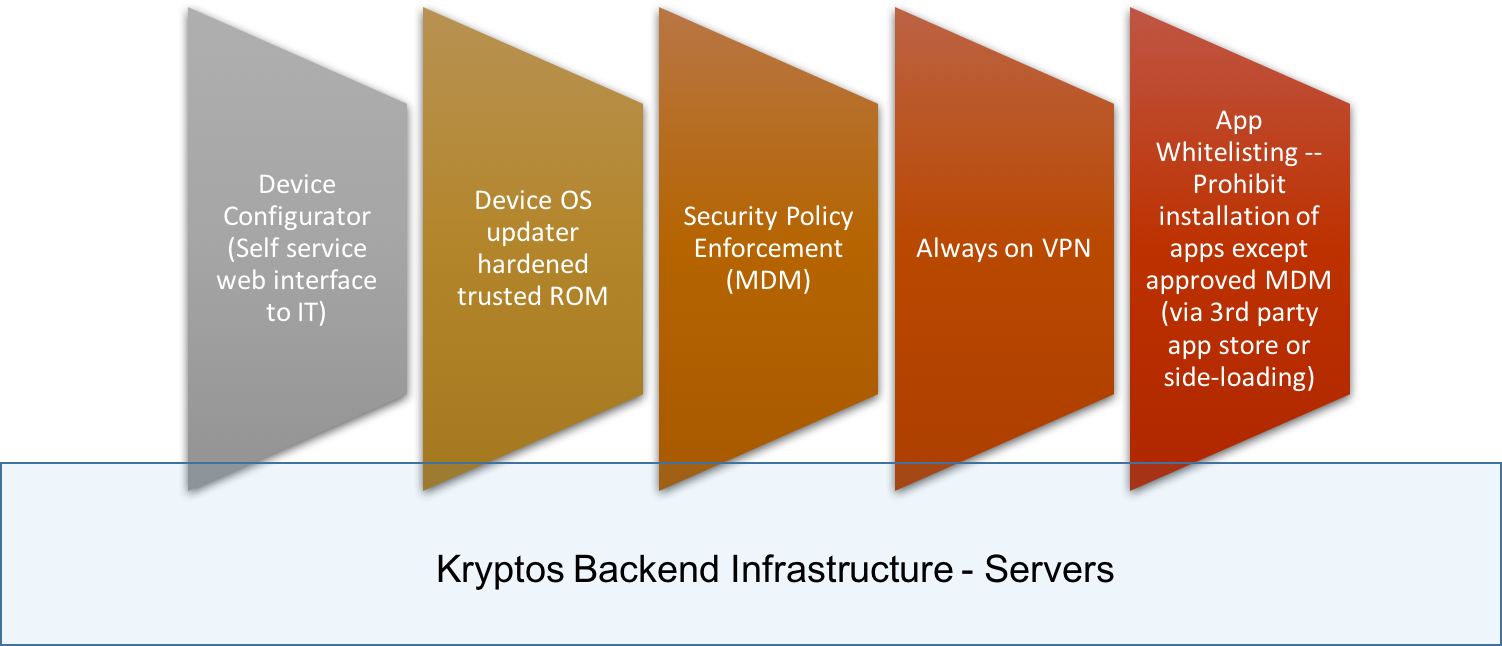 Device Configurator (Self service web interface to IT)

Device OS updater hardened trusted ROM

Security Policy Enforcement (MDM)

Always on VPN

App Whitelisting -- Prohibit installation of apps except approved MDM (via 3rd party app store or side-loading)

Kryptos Backend Infrastructure - Servers